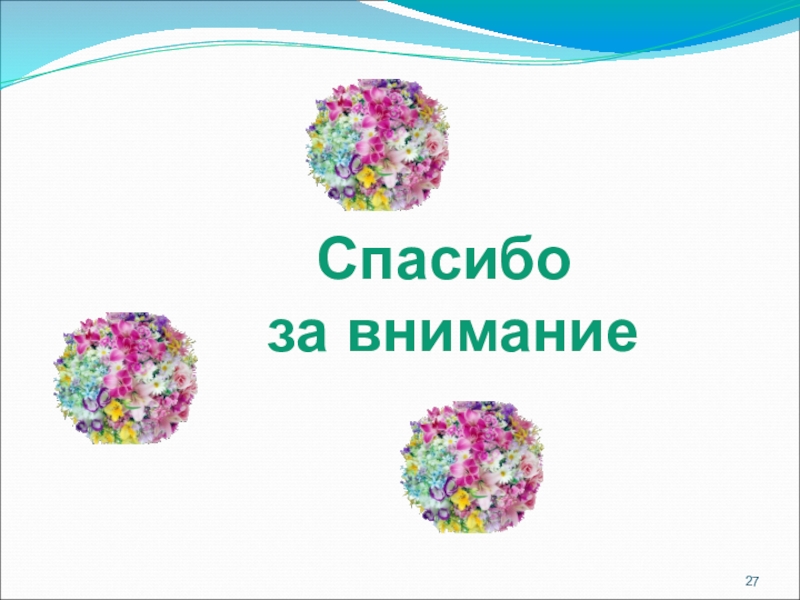 Спасибо
за внимание

27